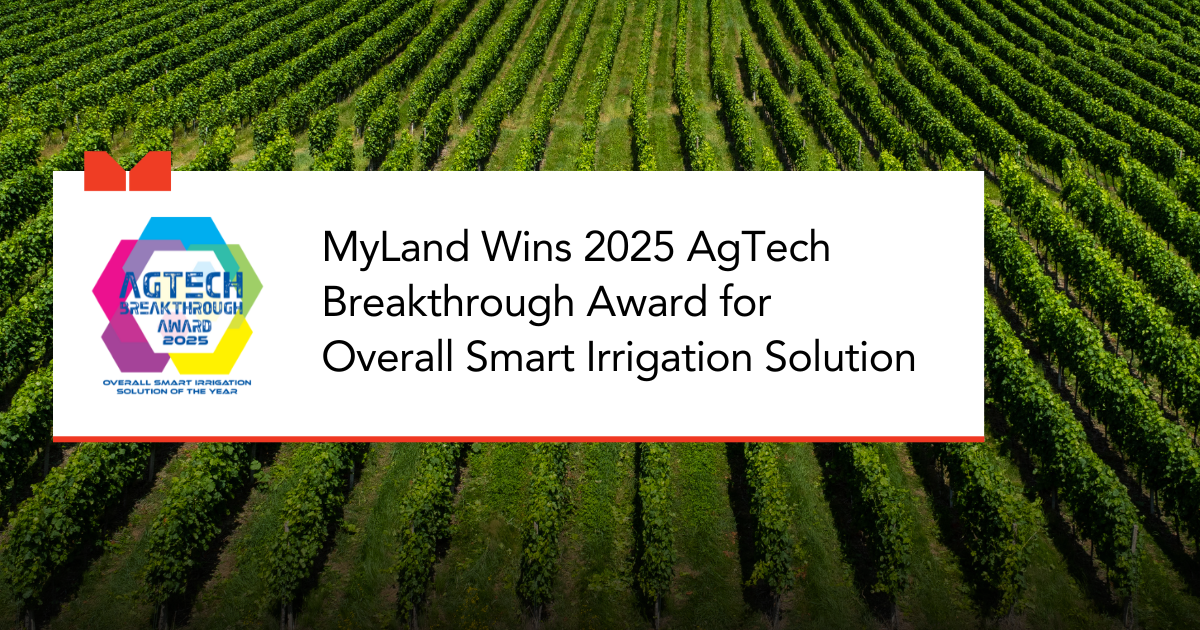 AGTECH
BREAKTHROUGH
AWARD
2025
OVERALL SMART IRRIGATION SOLUTION OF THE YEAR

MyLand Wins 2025 AgTech Breakthrough Award for Overall Smart Irrigation Solution